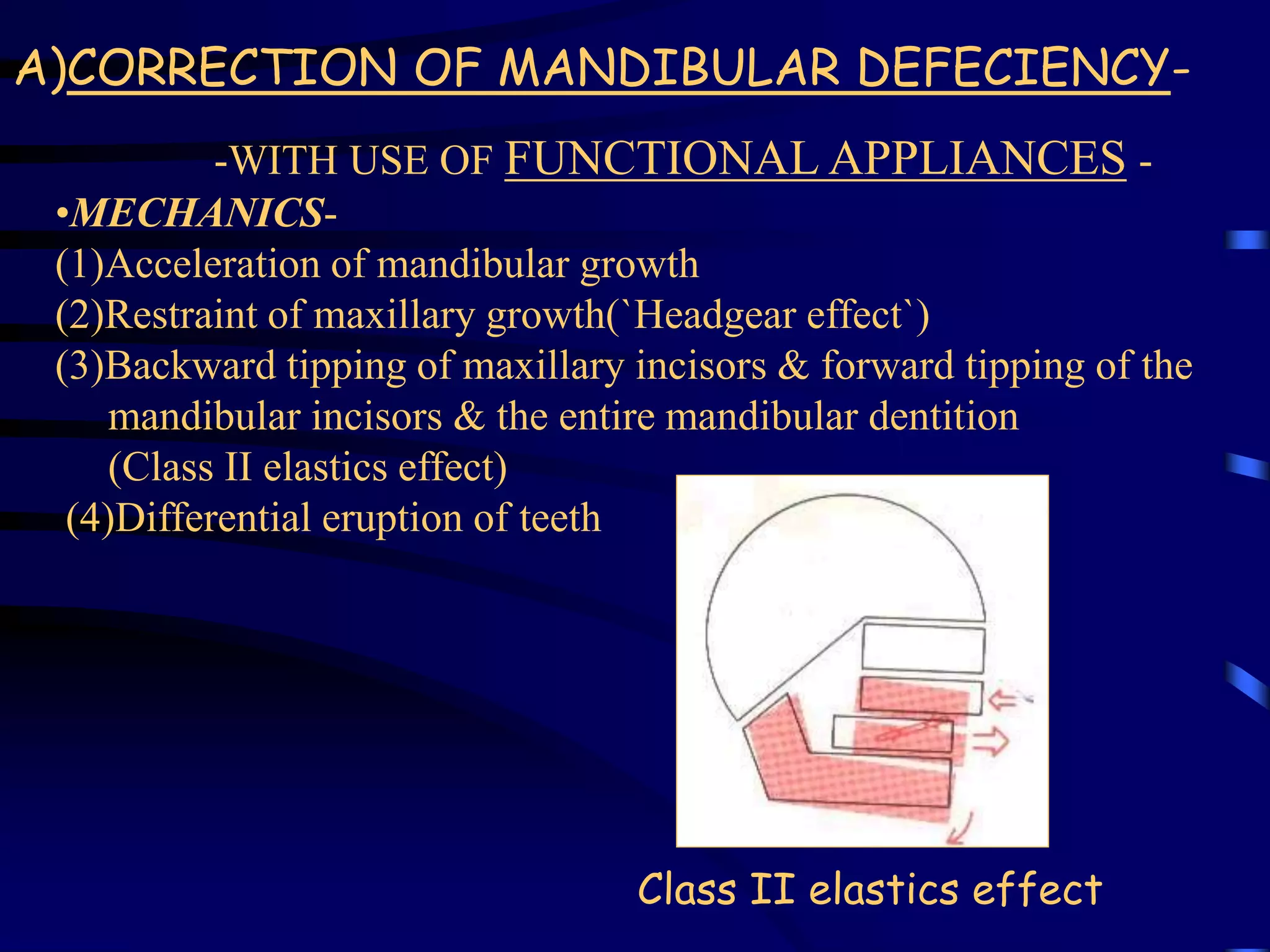 A)CORRECTION OF MANDIBULAR DEFECIENCY-

-WITH USE OF FUNCTIONAL APPLIANCES -

•MECHANICS-

(1)Acceleration of mandibular growth

(2)Restraint of maxillary growth(`Headgear effect`)

(3)Backward tipping of maxillary incisors & forward tipping of the mandibular incisors & the entire mandibular dentition (Class II elastics effect)

(4)Differential eruption of teeth

Class II elastics effect